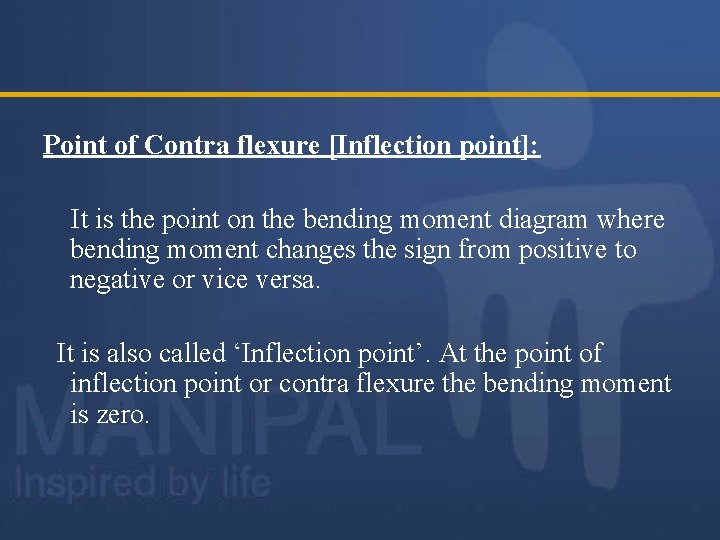 Point of Contra flexure [Inflection point]:

It is the point on the bending moment diagram where bending moment changes the sign from positive to negative or vice versa.

It is also called ‘Inflection point’. At the point of inflection point or contra flexure the bending moment is zero.

MANIPAL
Inspired by life